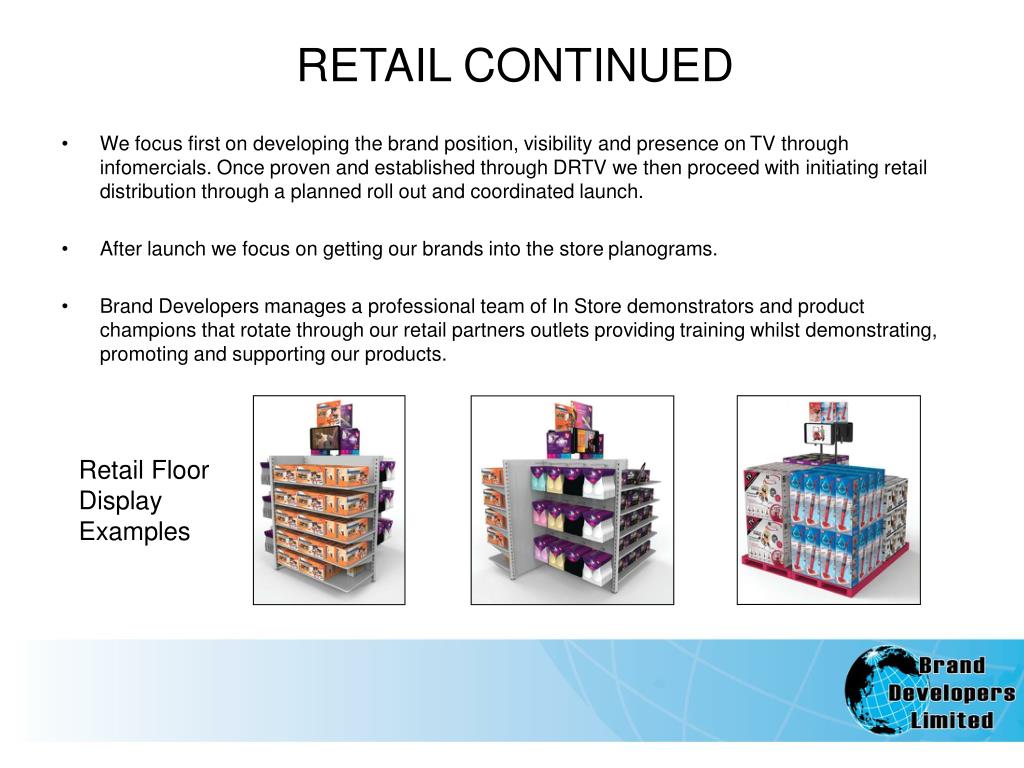 RETAIL CONTINUED

• We focus first on developing the brand position, visibility and presence on TV through infomercials. Once proven and established through DRTV we then proceed with initiating retail distribution through a planned roll out and coordinated launch.

• After launch we focus on getting our brands into the store planograms.

• Brand Developers manages a professional team of In Store demonstrators and product champions that rotate through our retail partners outlets providing training whilst demonstrating, promoting and supporting our products.

Retail Floor Display Examples

Brand Developers Limited